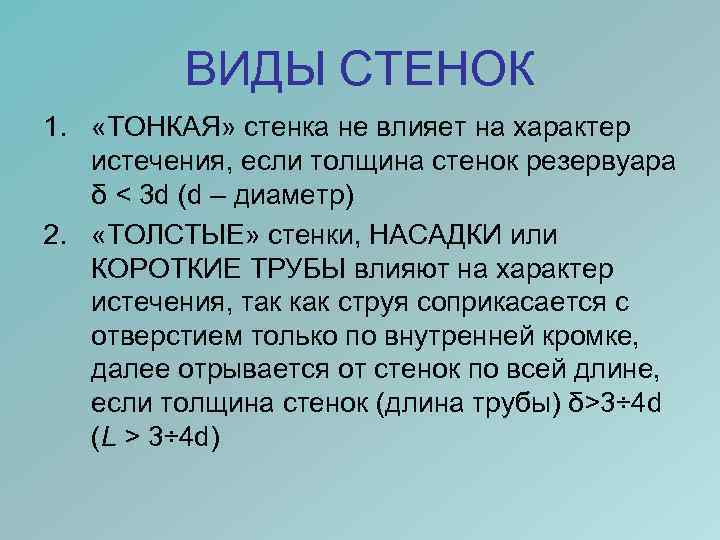 ВИДЫ СТЕНОК

1. «ТОНКАЯ» стенка не влияет на характер истечения, если толщина стенок резервуара $\delta < 3d$ (d – диаметр)

2. «ТОЛСТЫЕ» стенки, НАСАДКИ или КОРОТКИЕ ТРУБЫ влияют на характер истечения, так как струя соприкасается с отверстием только по внутренней кромке, далее отрывается от стенок по всей длине, если толщина стенок (длина трубы) $\delta > 3 \div 4d$ ($L > 3 \div 4d$)